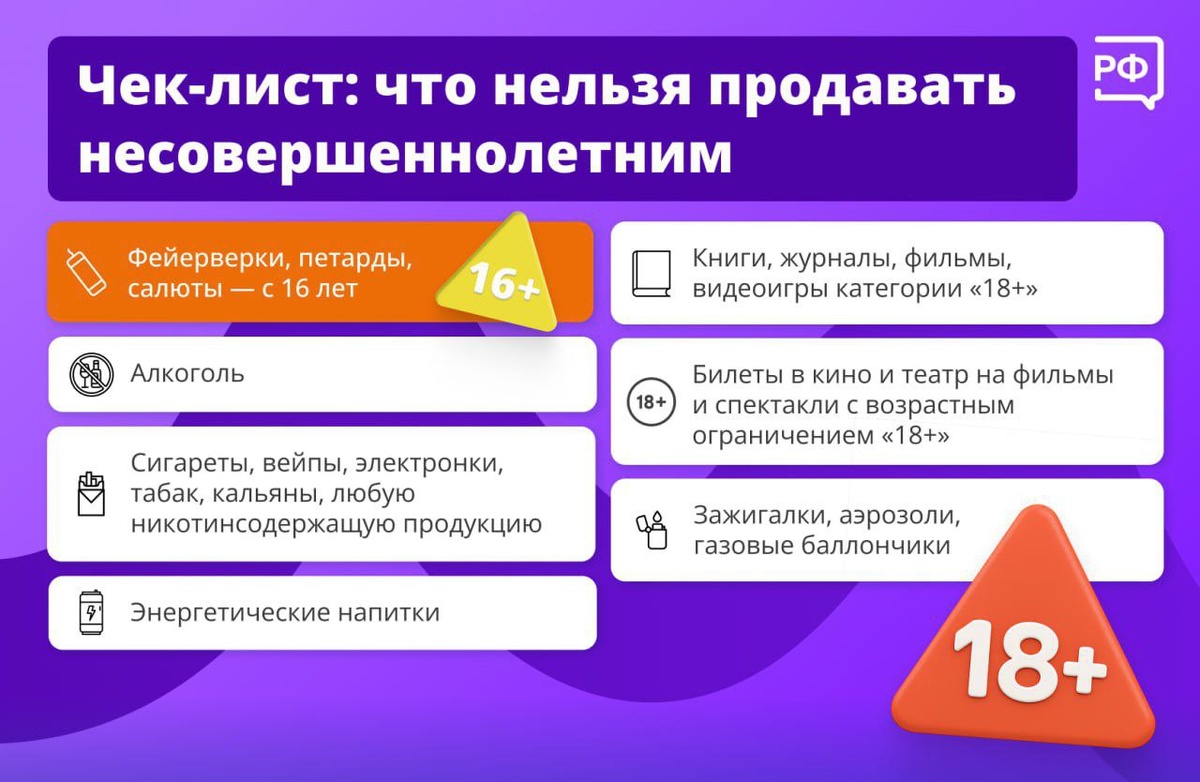 Чек-лист: что нельзя продавать несовершеннолетним

РФ

Фейерверки, петарды, салюты — с 16 лет

16+

Алкоголь

Сигареты, вейпы, электронки, табак, кальяны, любую никотинсодержащую продукцию

Энергетические напитки

Книги, журналы, фильмы, видеоигры категории «18+»

18+

Билеты в кино и театр на фильмы и спектакли с возрастным ограничением «18+»

Зажигалки, аэрозоли, газовые баллончики

18+